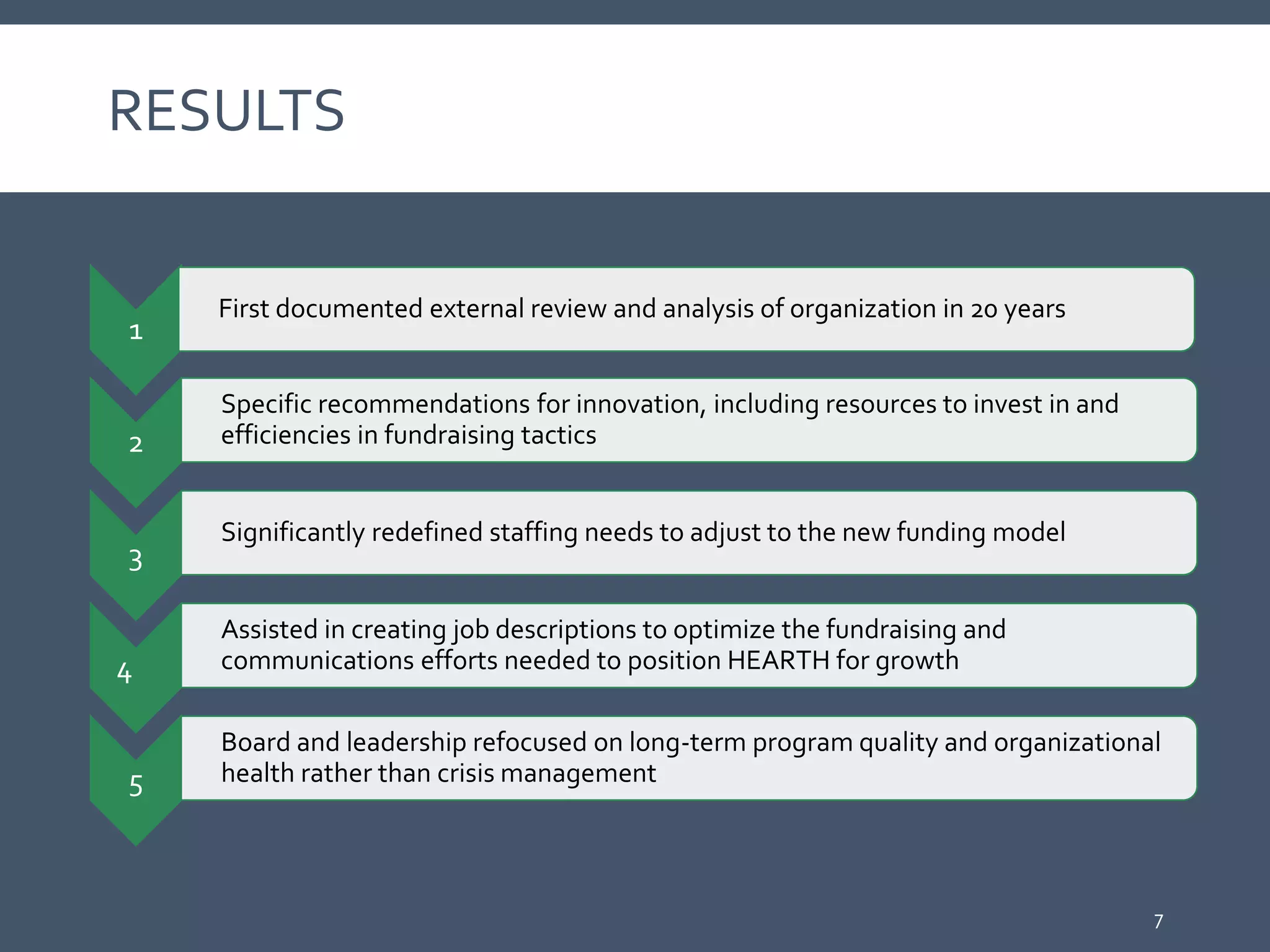 RESULTS

1

First documented external review and analysis of organization in 20 years

2

Specific recommendations for innovation, including resources to invest in and efficiencies in fundraising tactics

3

Significantly redefined staffing needs to adjust to the new funding model

4

Assisted in creating job descriptions to optimize the fundraising and communications efforts needed to position HEARTH for growth

5

Board and leadership refocused on long-term program quality and organizational health rather than crisis management

7